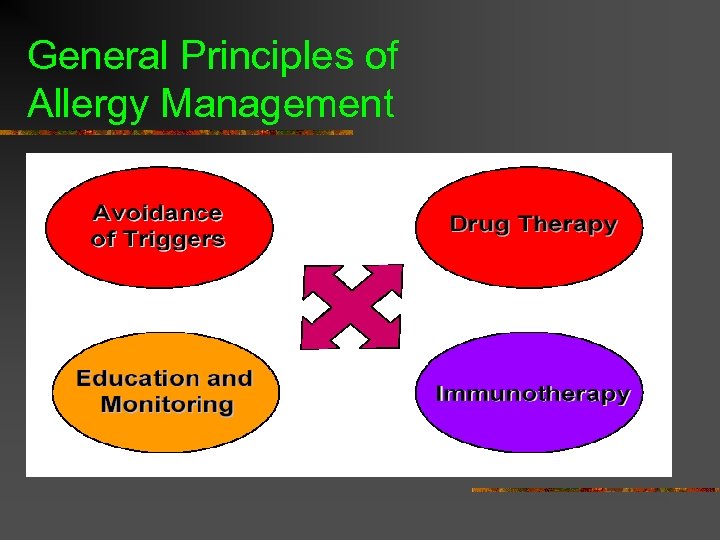 General Principles of Allergy Management

Avoidance of Triggers

Drug Therapy

Education and Monitoring

Immunotherapy